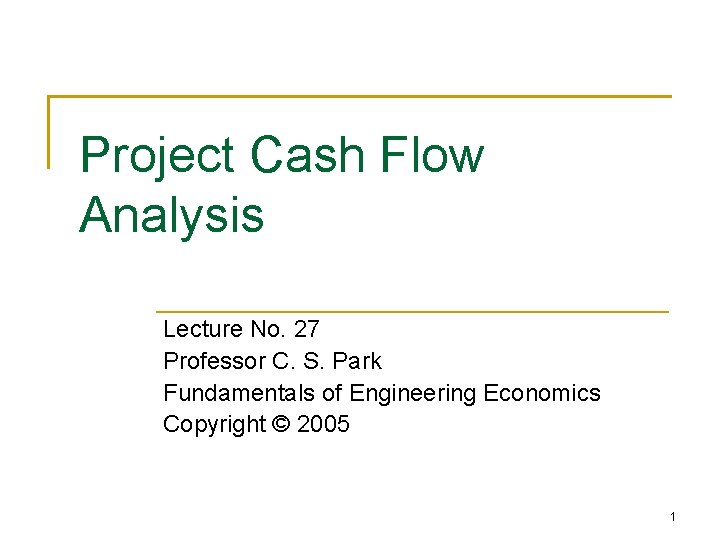 Project Cash Flow Analysis

Lecture No. 27
Professor C. S. Park
Fundamentals of Engineering Economics
Copyright © 2005

1